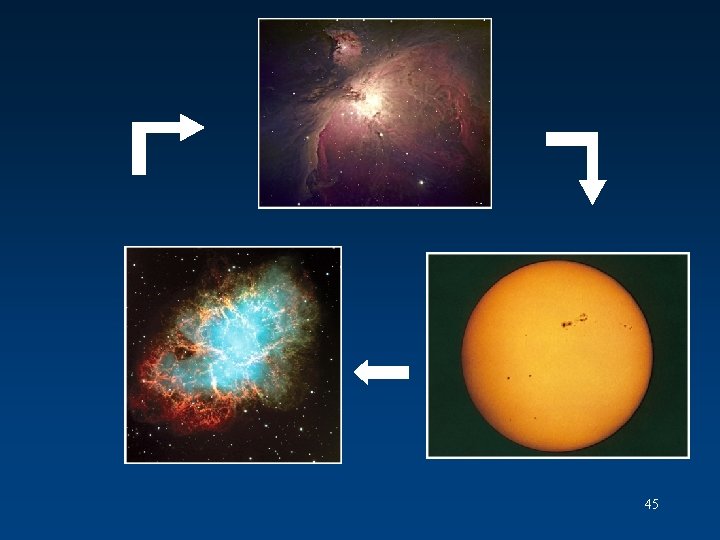 45